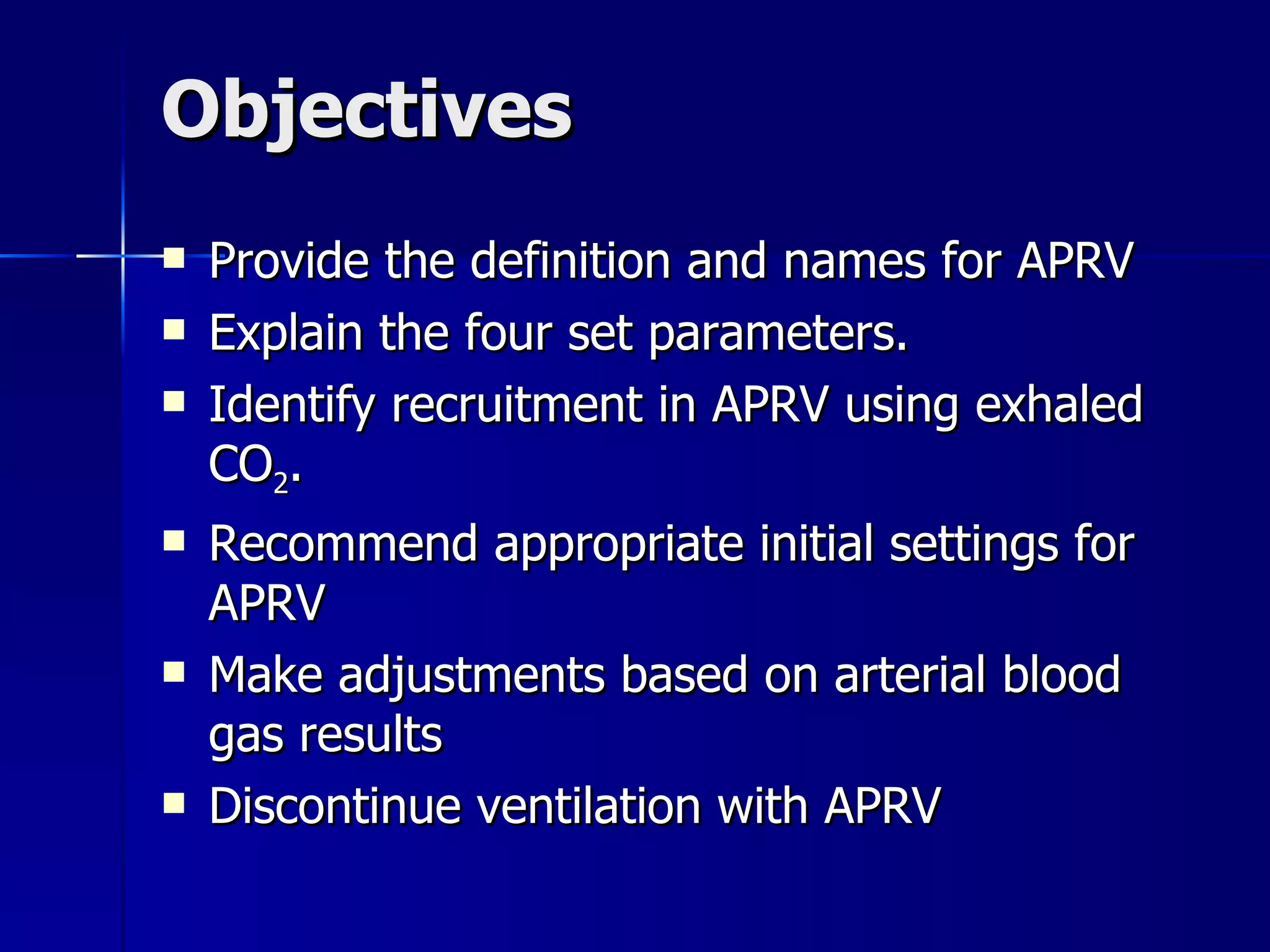 Objectives

- Provide the definition and names for APRV
- Explain the four set parameters.
- Identify recruitment in APRV using exhaled $CO_2$.
- Recommend appropriate initial settings for APRV
- Make adjustments based on arterial blood gas results
- Discontinue ventilation with APRV